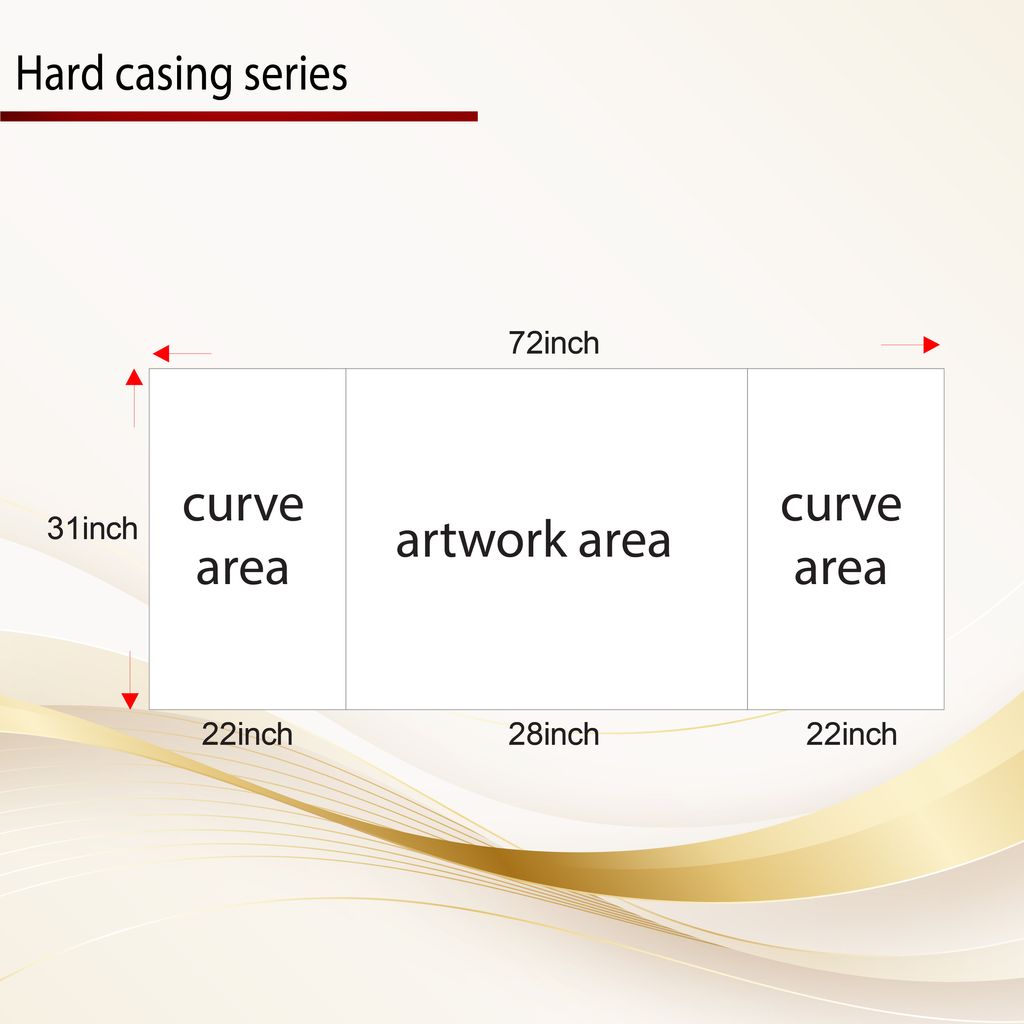 Hard casing series

72inch

31inch

curve area

artwork area

curve area

22inch

28inch

22inch